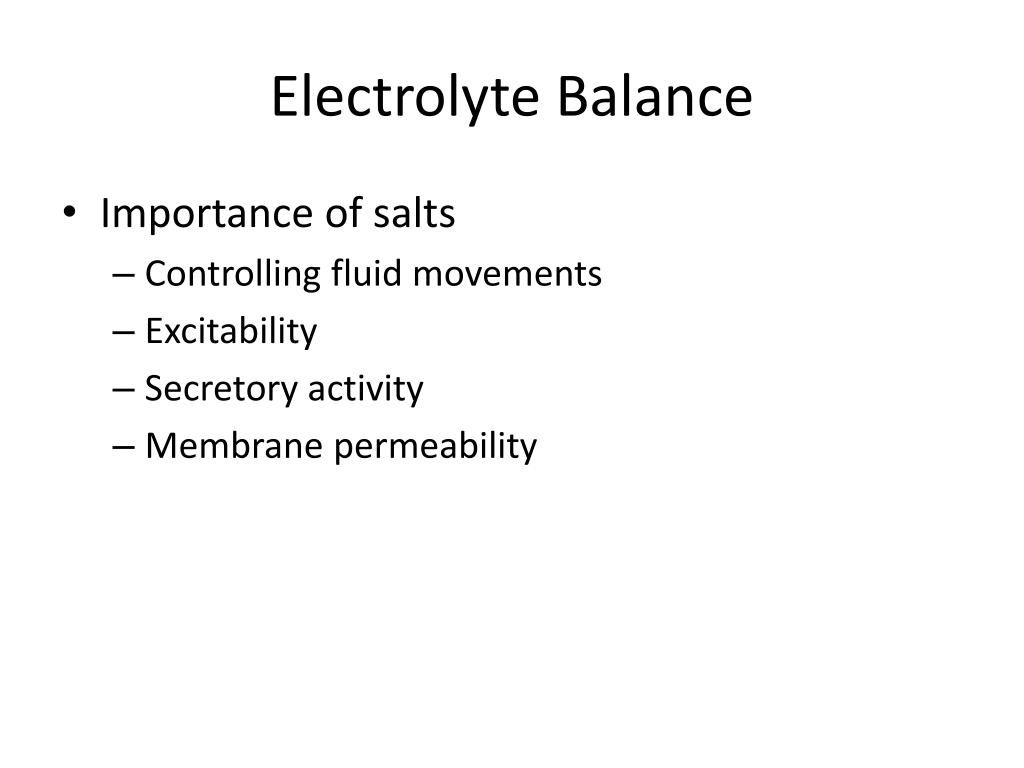 Electrolyte Balance

• Importance of salts
– Controlling fluid movements
– Excitability
– Secretory activity
– Membrane permeability